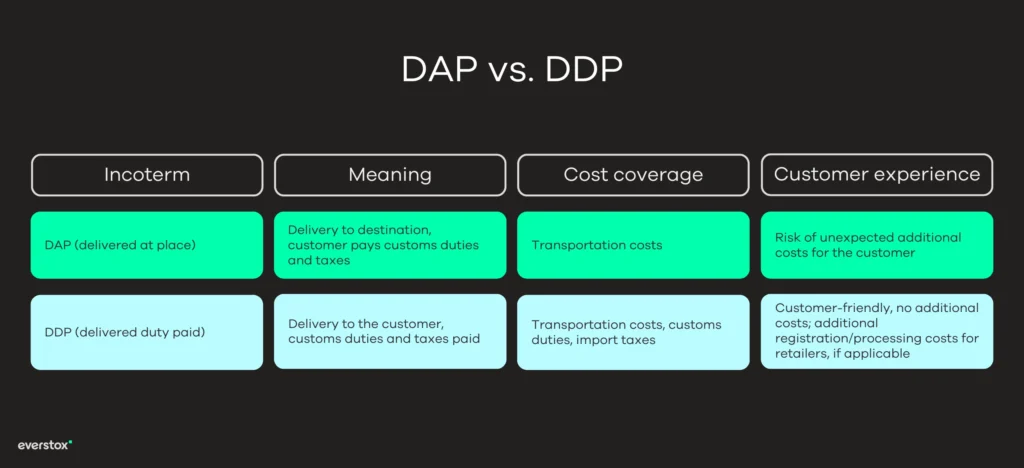 DAP vs. DDP

| Incoterm | Meaning | Cost coverage | Customer experience |
|---|---|---|---|
| DAP (delivered at place) | Delivery to destination, customer pays customs duties and taxes | Transportation costs | Risk of unexpected additional costs for the customer |
| DDP (delivered duty paid) | Delivery to the customer, customs duties and taxes paid | Transportation costs, customs duties, import taxes | Customer-friendly, no additional costs; additional registration/processing costs for retailers, if applicable |

everstox